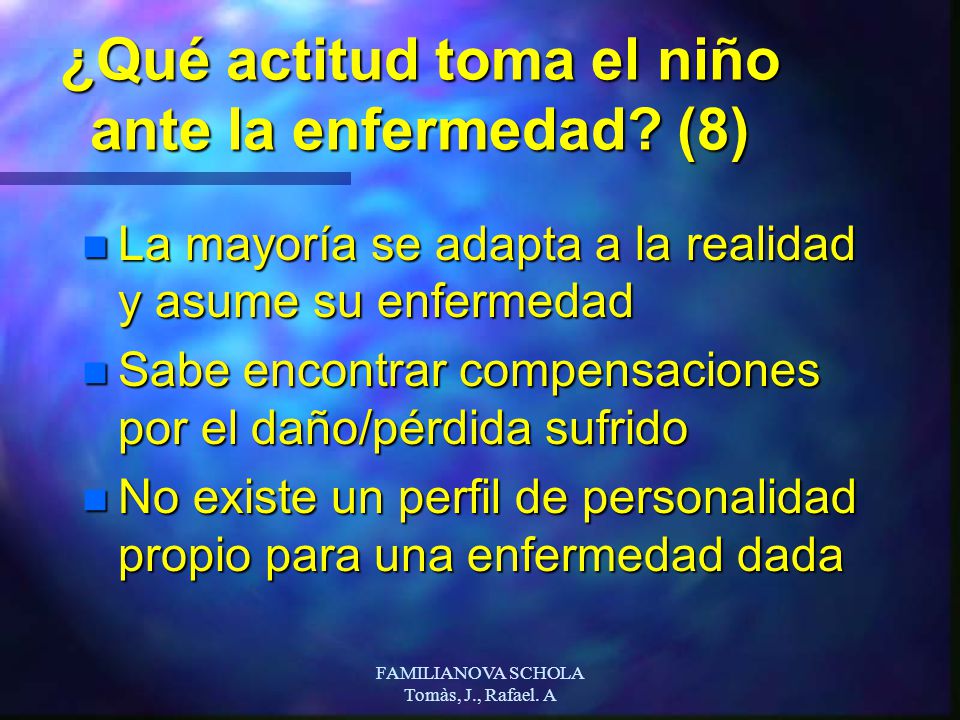 ¿Qué actitud toma el niño ante la enfermedad? (8)

La mayoría se adapta a la realidad y asume su enfermedad

Sabe encontrar compensaciones por el daño/pérdida sufrido

No existe un perfil de personalidad propio para una enfermedad dada

FAMILIANOVA SCHOLA
Tomàs, J., Rafael. A